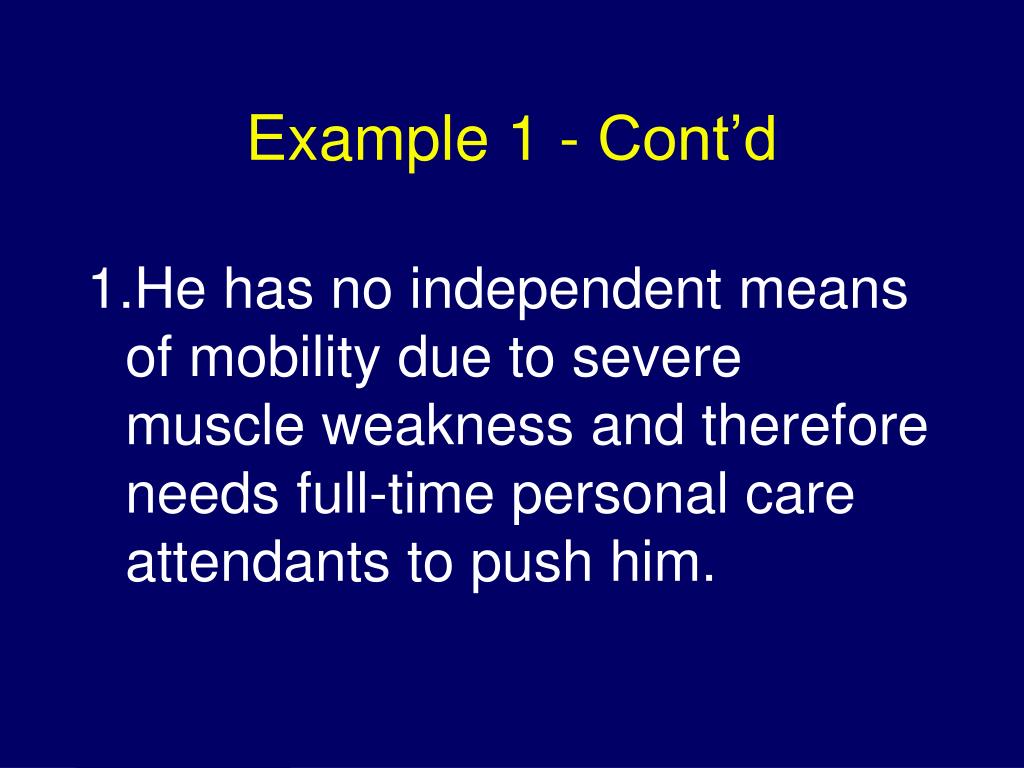 Example 1 - Cont’d

1.He has no independent means of mobility due to severe muscle weakness and therefore needs full-time personal care attendants to push him.